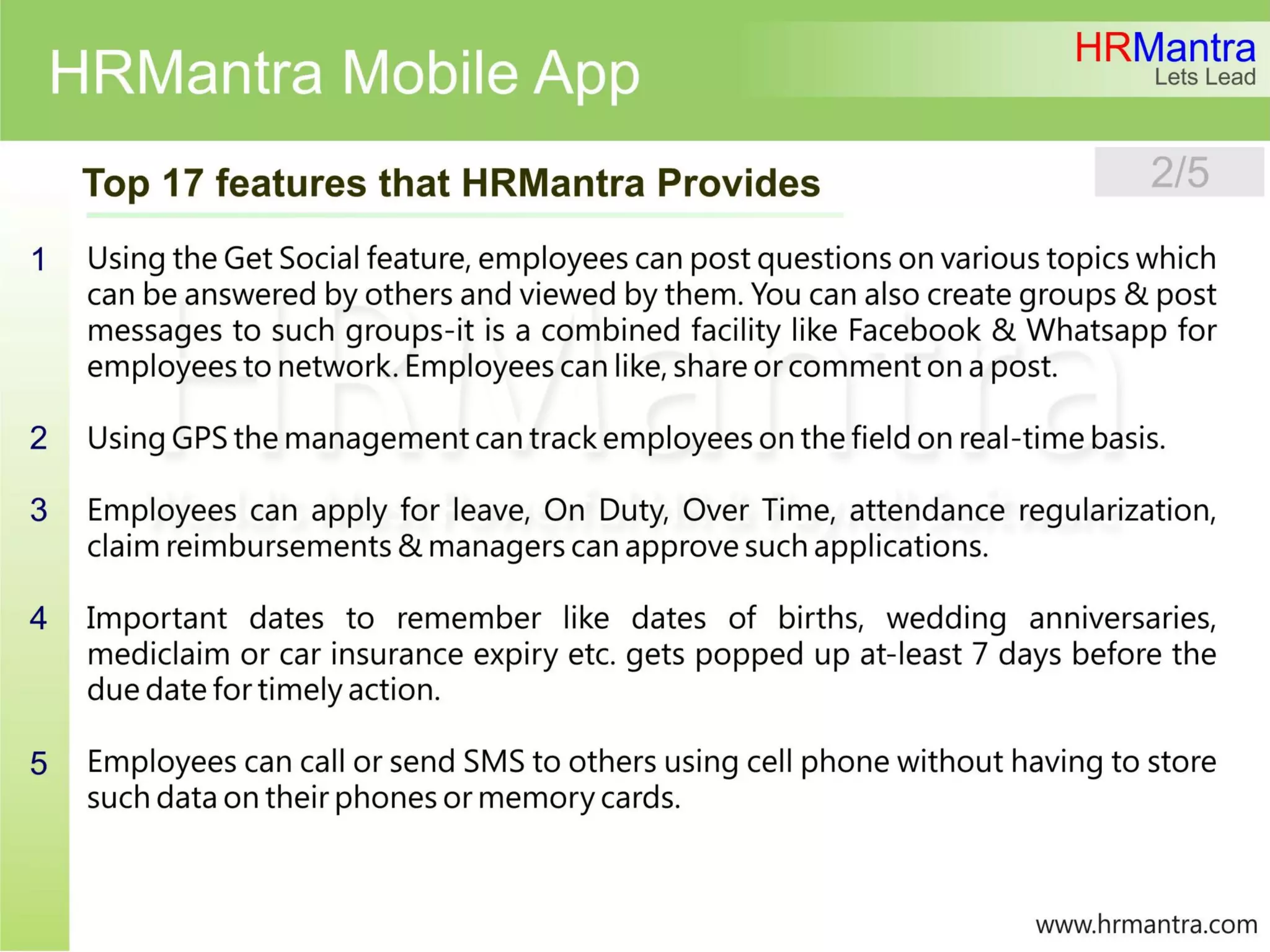 HRMantra Mobile App

HRMantra
Lets Lead

Top 17 features that HRMantra Provides

2/5

1 Using the Get Social feature, employees can post questions on various topics which can be answered by others and viewed by them. You can also create groups & post messages to such groups-it is a combined facility like Facebook & Whatsapp for employees to network. Employees can like, share or comment on a post.

2 Using GPS the management can track employees on the field on real-time basis.

3 Employees can apply for leave, On Duty, Over Time, attendance regularization, claim reimbursements & managers can approve such applications.

4 Important dates to remember like dates of births, wedding anniversaries, mediclaim or car insurance expiry etc. gets popped up at-least 7 days before the due date for timely action.

5 Employees can call or send SMS to others using cell phone without having to store such data on their phones or memory cards.

www.hrmantra.com